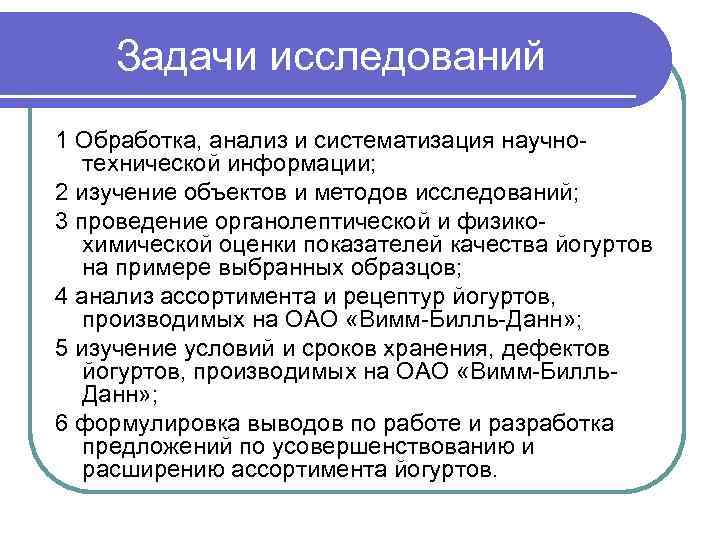 Задачи исследований

1 Обработка, анализ и систематизация научно-технической информации;

2 изучение объектов и методов исследований;

3 проведение органолептической и физико-химической оценки показателей качества йогуртов на примере выбранных образцов;

4 анализ ассортимента и рецептур йогуртов, производимых на ОАО «Вимм-Билль-Данн»;

5 изучение условий и сроков хранения, дефектов йогуртов, производимых на ОАО «Вимм-Билль-Данн»;

6 формулировка выводов по работе и разработка предложений по усовершенствованию и расширению ассортимента йогуртов.